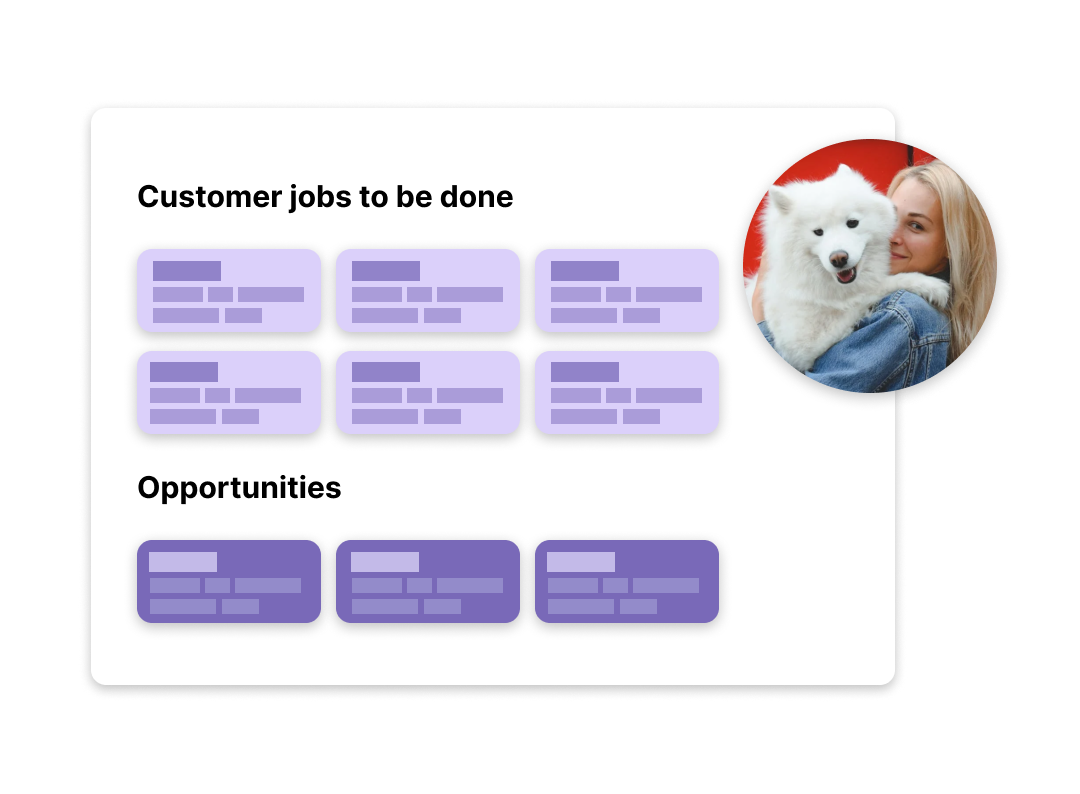 Customer jobs to be done

Opportunities